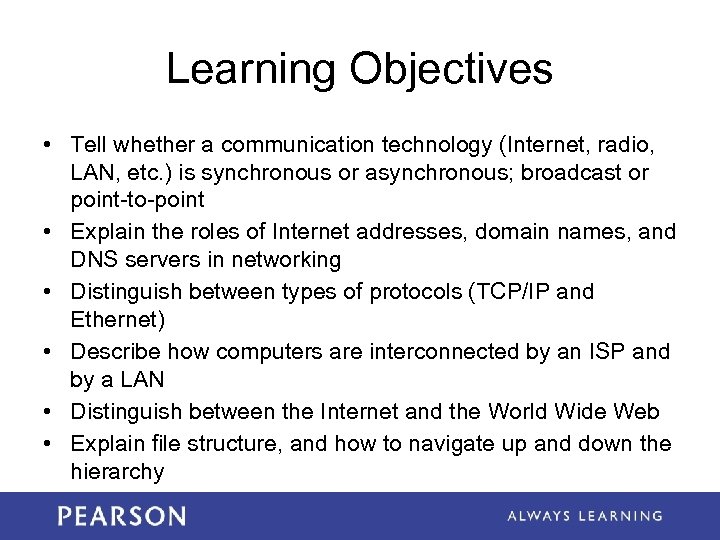 Learning Objectives

• Tell whether a communication technology (Internet, radio, LAN, etc.) is synchronous or asynchronous; broadcast or point-to-point
• Explain the roles of Internet addresses, domain names, and DNS servers in networking
• Distinguish between types of protocols (TCP/IP and Ethernet)
• Describe how computers are interconnected by an ISP and by a LAN
• Distinguish between the Internet and the World Wide Web
• Explain file structure, and how to navigate up and down the hierarchy

PEARSON

ALWAYS LEARNING